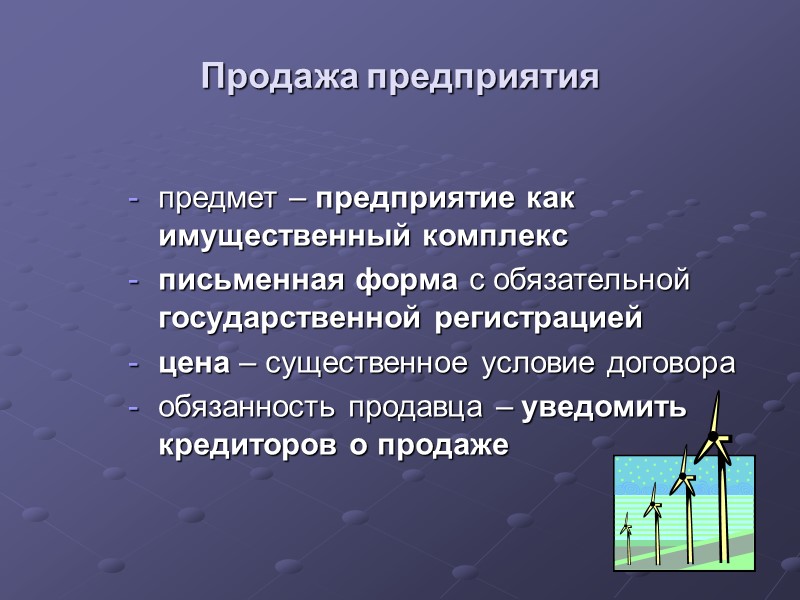 Продажа предприятия

- предмет – предприятие как имущественный комплекс
- письменная форма с обязательной государственной регистрацией
- цена – существенное условие договора
- обязанность продавца – уведомить кредиторов о продаже